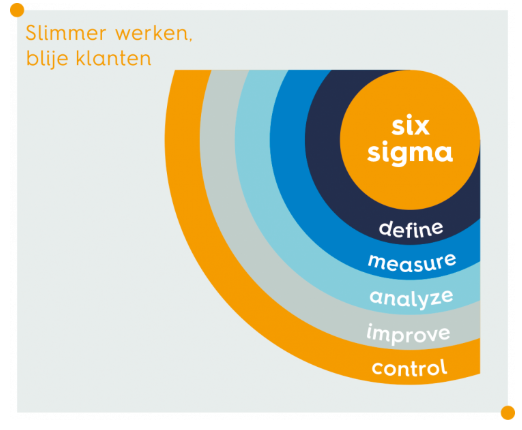 Slimmer werken, blije klanten

six sigma

define

measure

analyze

improve

control